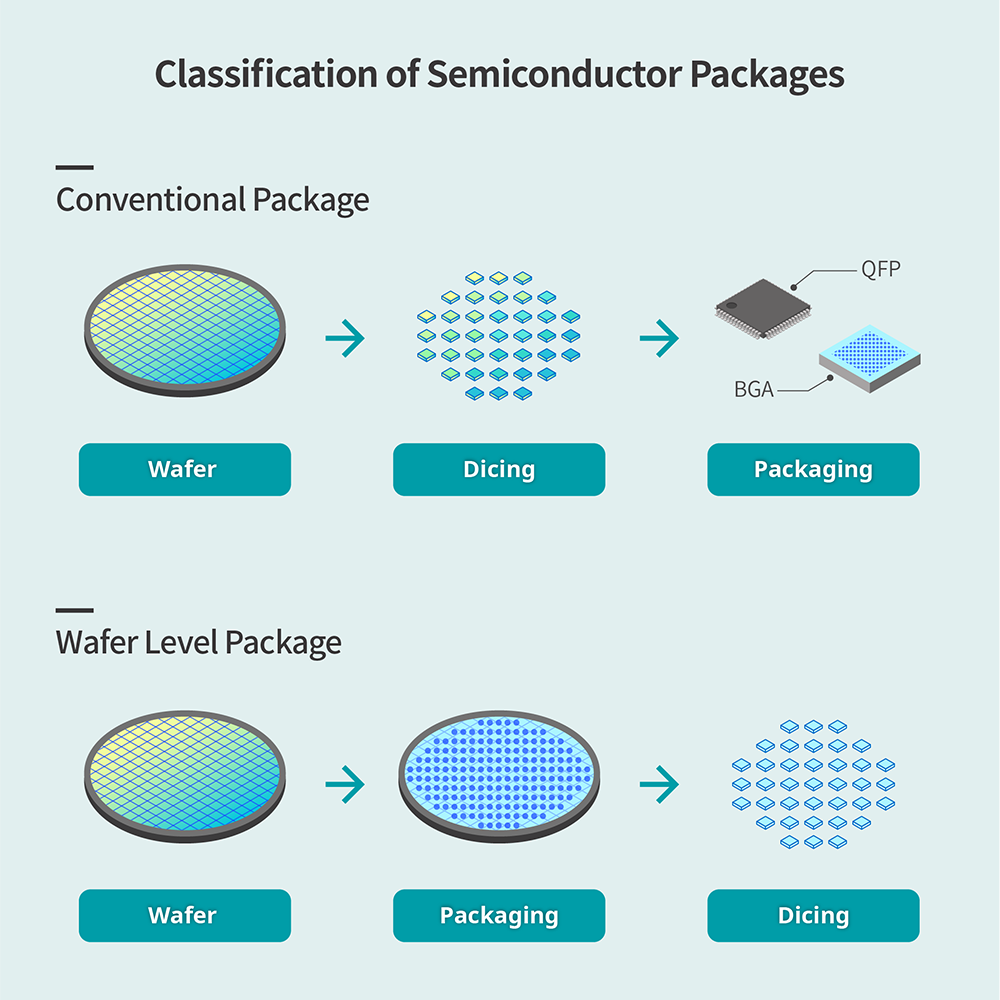 Classification of Semiconductor Packages

Conventional Package

QFP

BGA

Wafer

Dicing

Packaging

Wafer Level Package

Wafer

Packaging

Dicing